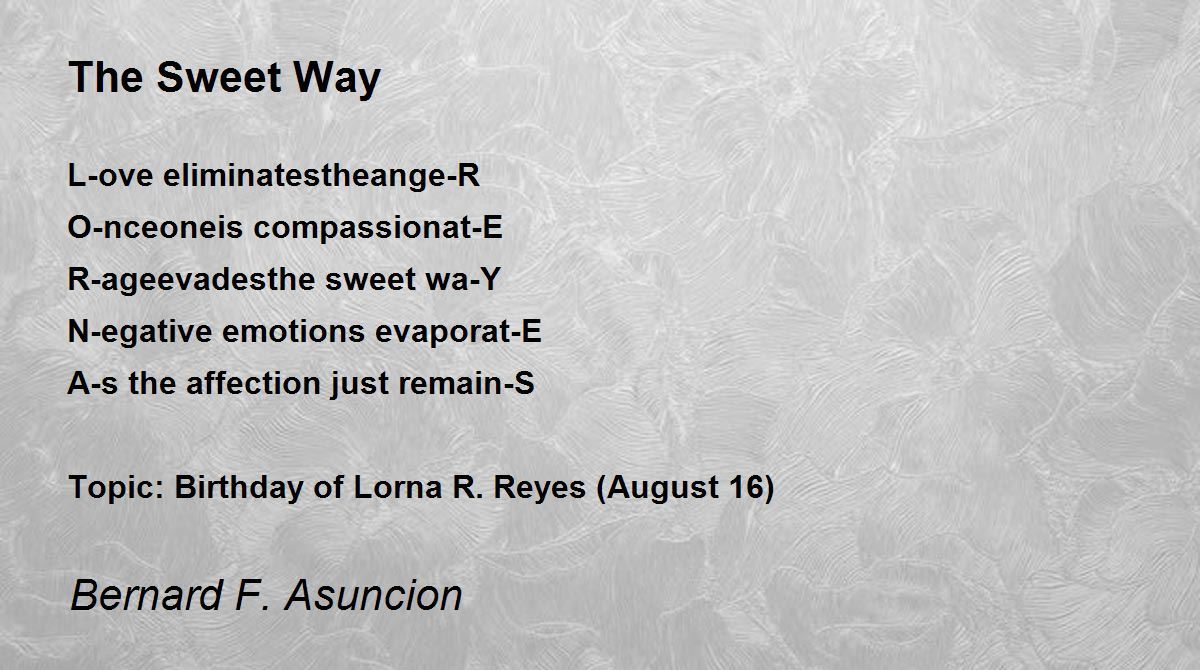 The Sweet Way

L-ove eliminatestheange-R
O-nceoneis compassionat-E
R-ageevadesthe sweet wa-Y
N-egative emotions evaporat-E
A-s the affection just remain-S

Topic: Birthday of Lorna R. Reyes (August 16)

Bernard F. Asuncion